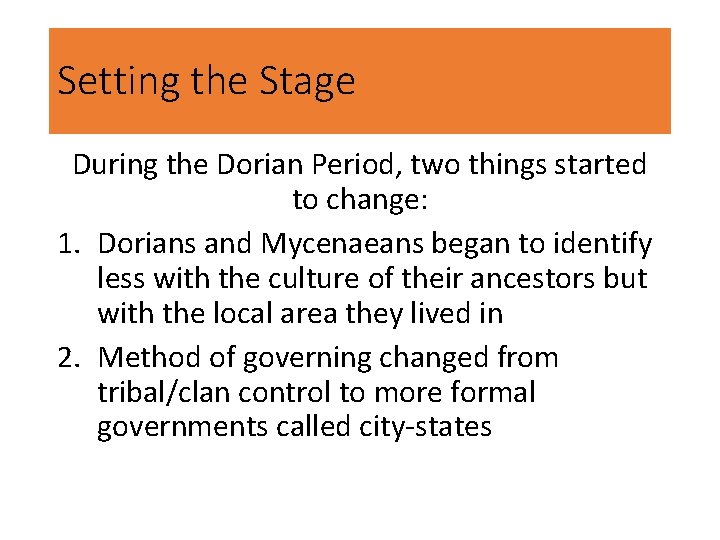 Setting the Stage

During the Dorian Period, two things started to change:

1. Dorians and Mycenaeans began to identify less with the culture of their ancestors but with the local area they lived in

2. Method of governing changed from tribal/clan control to more formal governments called city-states